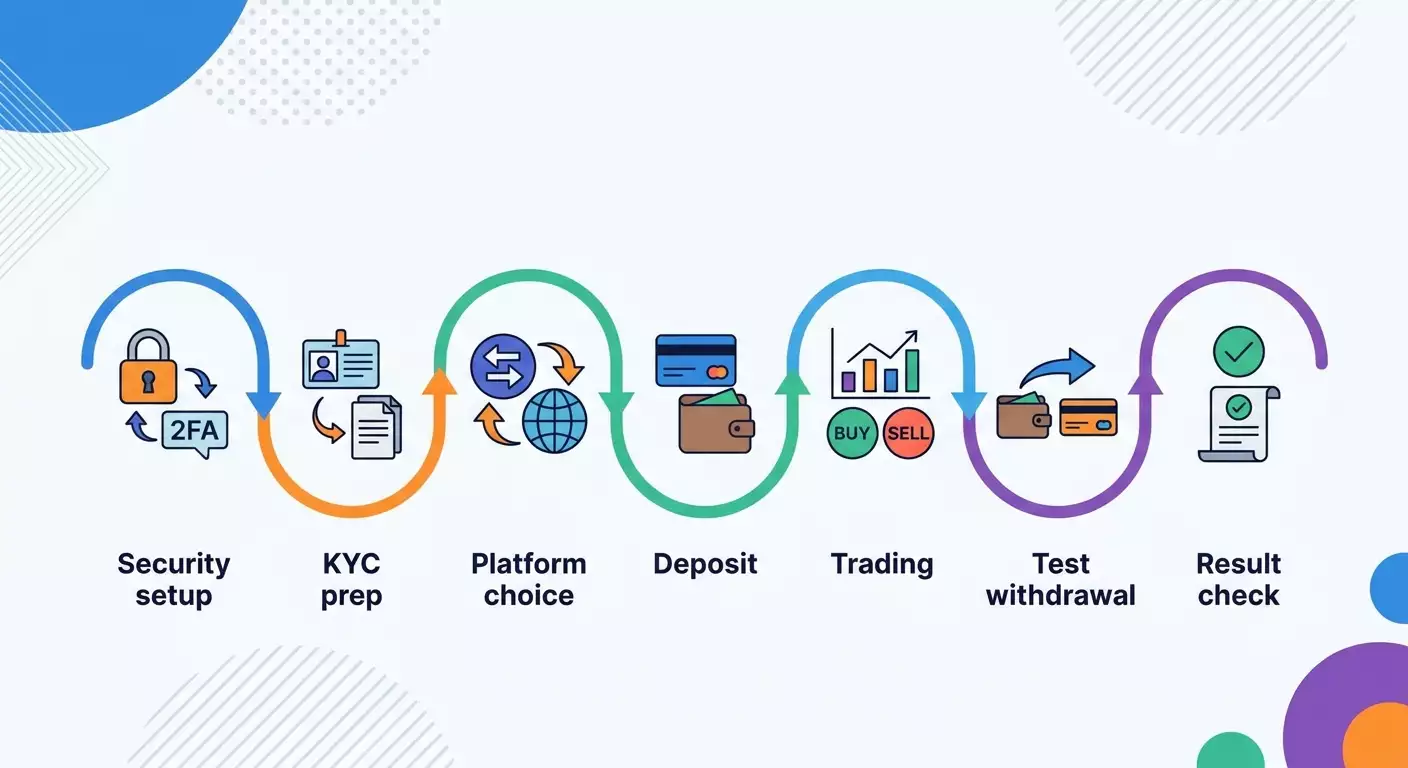 2FA

BUY SELL

Security setup

KYC prep

Platform choice

Deposit

Trading

Test withdrawal

Result check